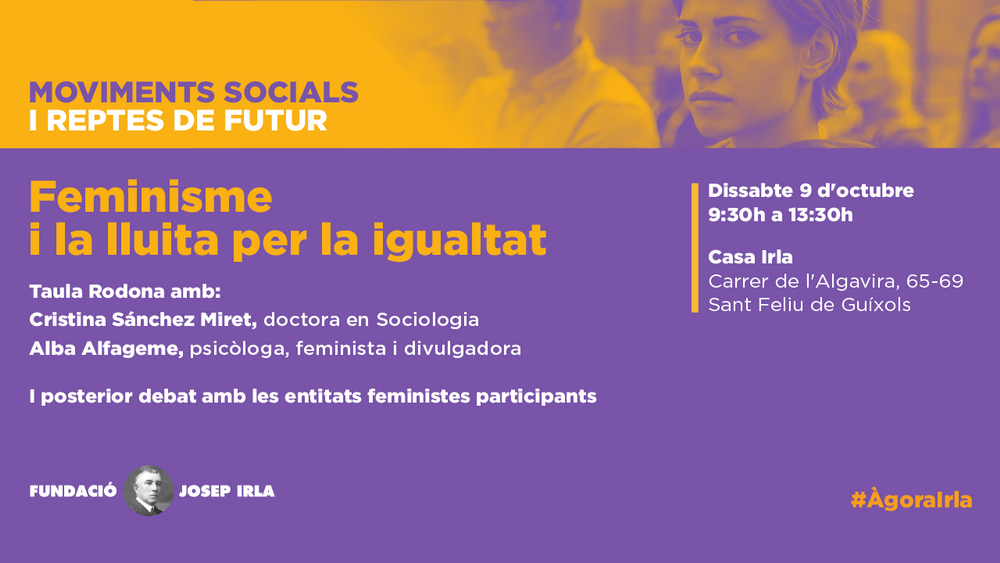 MOVIMENTS SOCIALS
I REPTES DE FUTUR

Feminisme
i la lluita per la igualtat

Taula Rodona amb:
Cristina Sánchez Miret, doctora en Sociologia
Alba Alfageme, psicòloga, feminista i divulgadora

I posterior debat amb les entitats feministes participants

Dissabte 9 d'octubre
9:30h a 13:30h

Casa Irla
Carrer de l'Algavira, 65-69
Sant Feliu de Guíxols

FUNDACIÓ JOSEP IRLA

#ÀgoraIrla